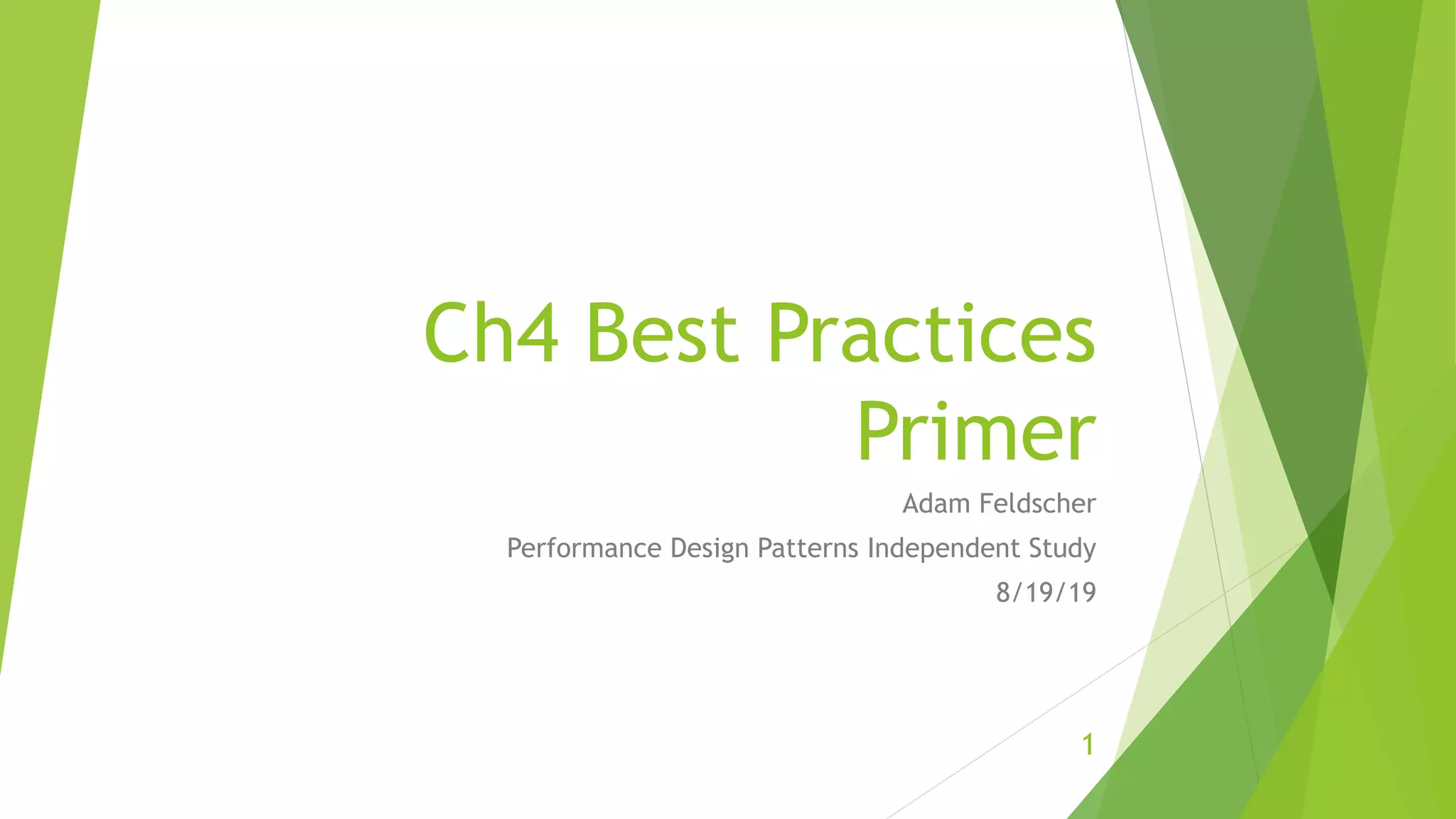 Ch4 Best Practices Primer

Adam Feldscher

Performance Design Patterns Independent Study

8/19/19

1